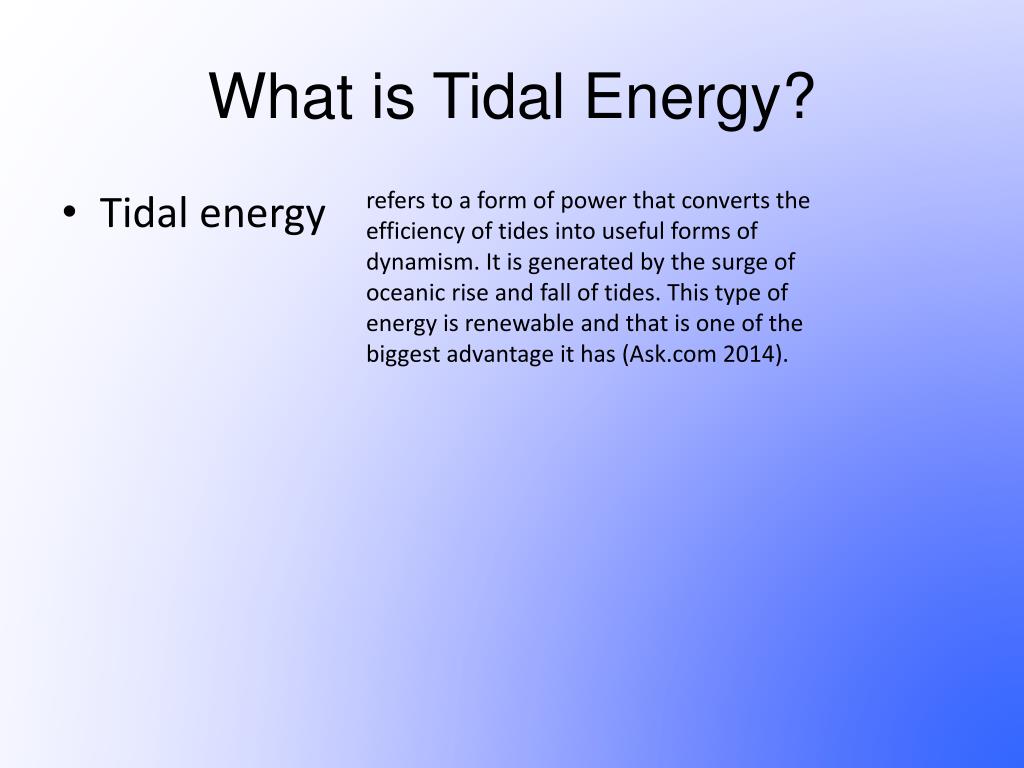 What is Tidal Energy?

• Tidal energy

refers to a form of power that converts the efficiency of tides into useful forms of dynamism. It is generated by the surge of oceanic rise and fall of tides. This type of energy is renewable and that is one of the biggest advantage it has (Ask.com 2014).